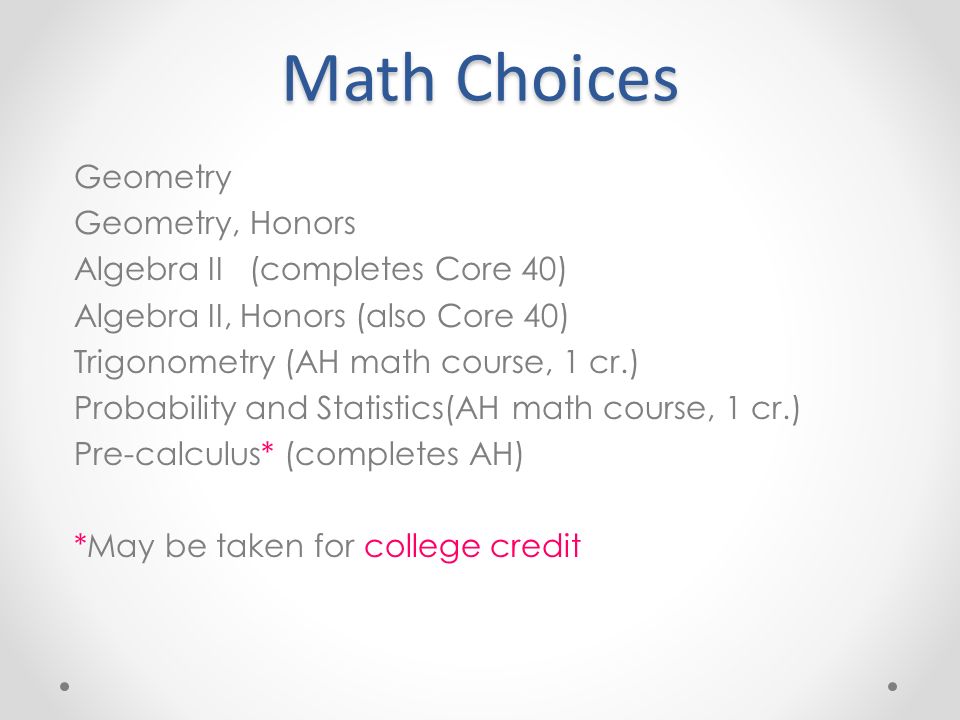 Math Choices

Geometry
Geometry, Honors
Algebra II (completes Core 40)
Algebra II, Honors (also Core 40)
Trigonometry (AH math course, 1 cr.)
Probability and Statistics(AH math course, 1 cr.)
Pre-calculus* (completes AH)

*May be taken for college credit